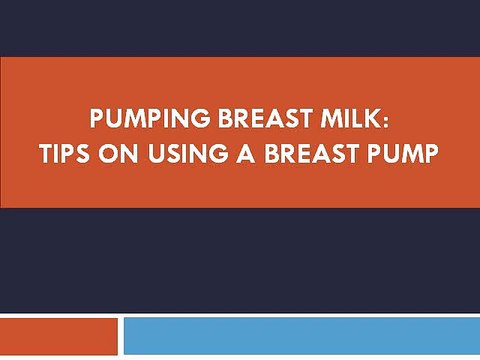 PUMPING BREAST MILK:
TIPS ON USING A BREAST PUMP